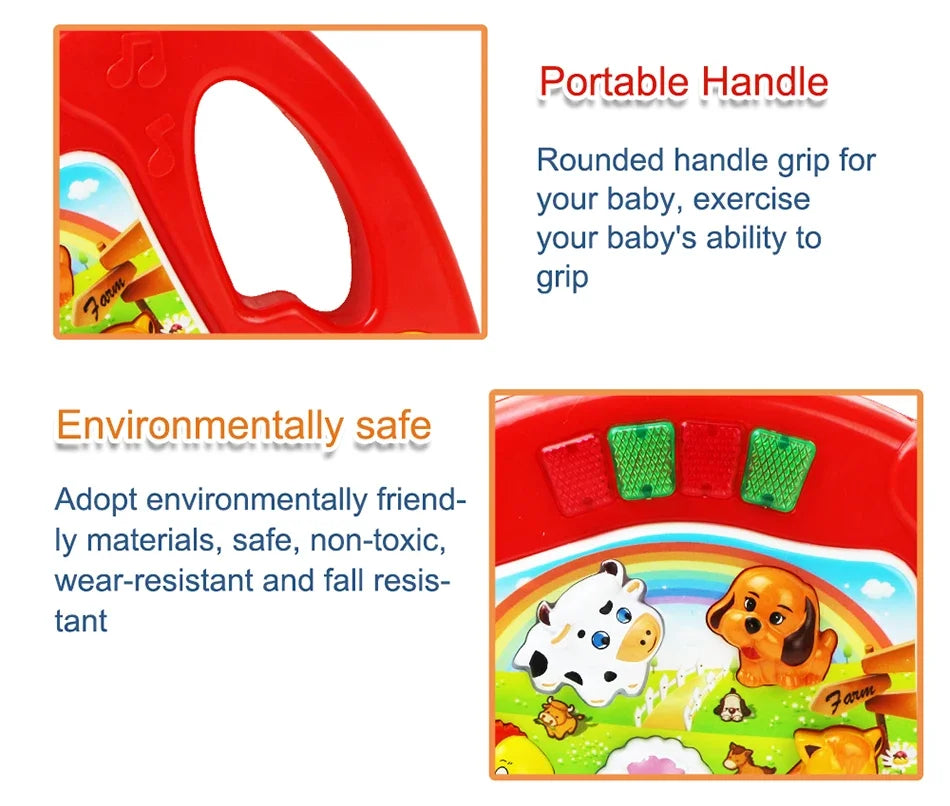 Farm

Portable Handle

Rounded handle grip for your baby, exercise your baby's ability to grip

Environmentally safe

Adopt environmentally friendly materials, safe, non-toxic, wear-resistant and fall resistant

Farm